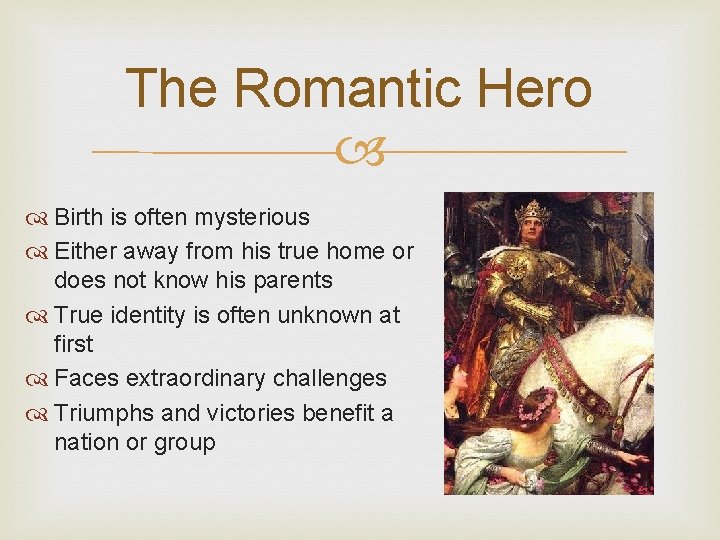 The Romantic Hero

Birth is often mysterious
Either away from his true home or does not know his parents
True identity is often unknown at first
Faces extraordinary challenges
Triumphs and victories benefit a nation or group